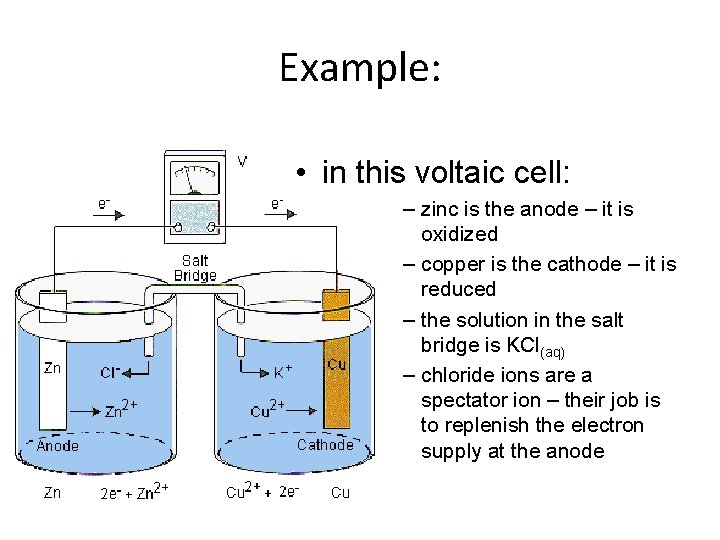 Example:

V

$e^-$

$e^-$

Salt Bridge

Zn

$Cl^-$

$Zn^{2+}$

Anode

$K^+$

Cu

$Cu^{2+}$

Cathode

Zn $2e^- + Zn^{2+}$ $Cu^{2+} + 2e^-$ Cu

• in this voltaic cell:

– zinc is the anode – it is oxidized

– copper is the cathode – it is reduced

– the solution in the salt bridge is $KCl_{(aq)}$

– chloride ions are a spectator ion – their job is to replenish the electron supply at the anode